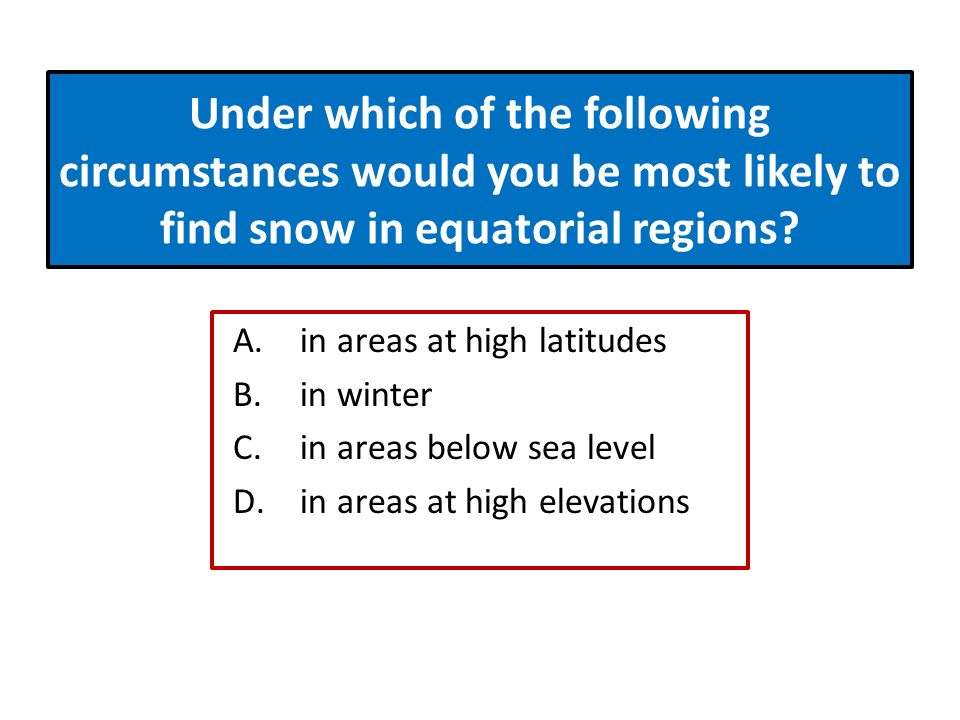 Under which of the following circumstances would you be most likely to find snow in equatorial regions?

A. in areas at high latitudes
B. in winter
C. in areas below sea level
D. in areas at high elevations